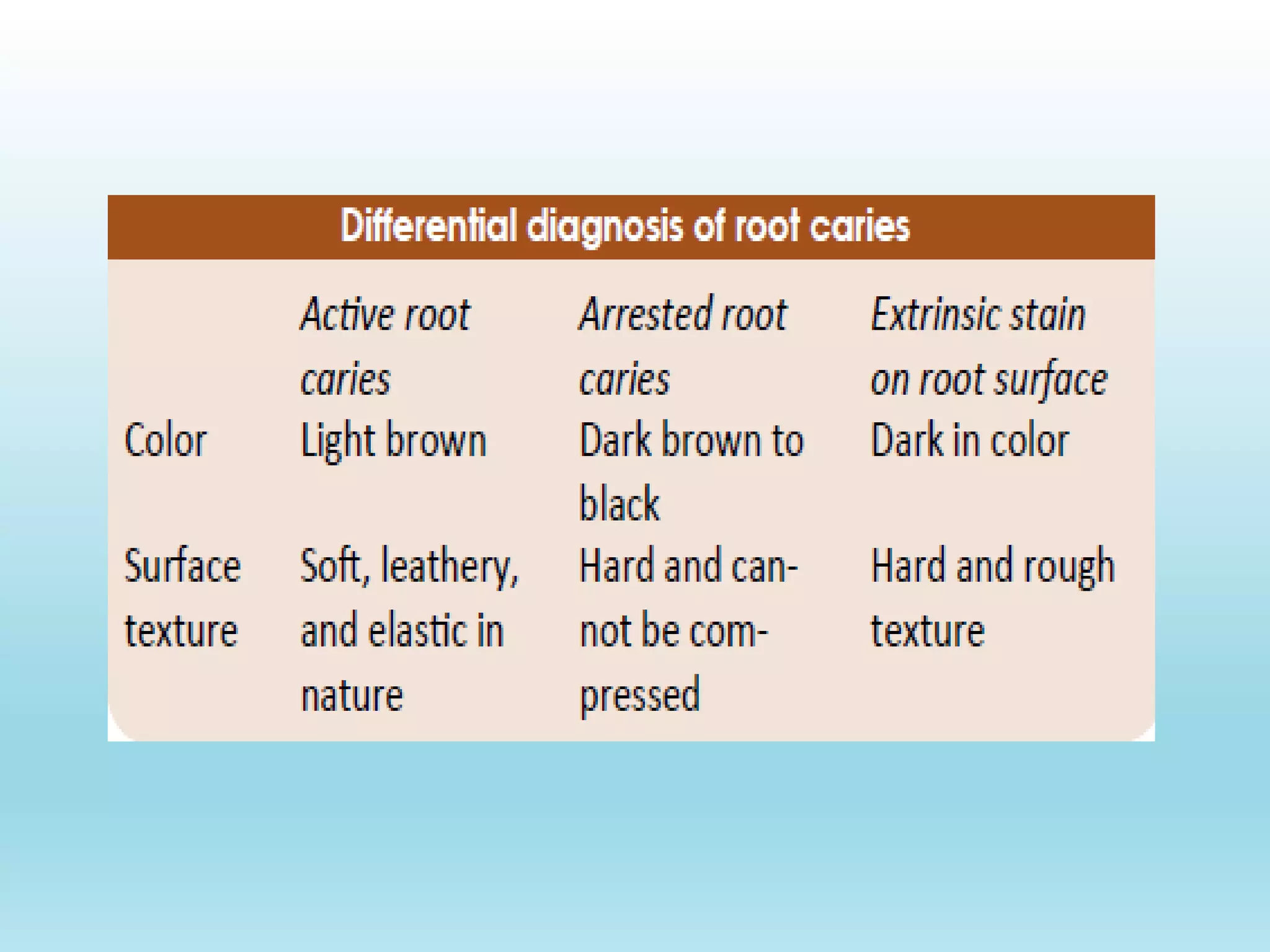 Differential diagnosis of root caries

| | Active root caries | Arrested root caries | Extrinsic stain on root surface |
|---|---|---|---|
| Color | Light brown | Dark brown to black | Dark in color |
| Surface texture | Soft, leathery, and elastic in nature | Hard and cannot be compressed | Hard and rough texture |